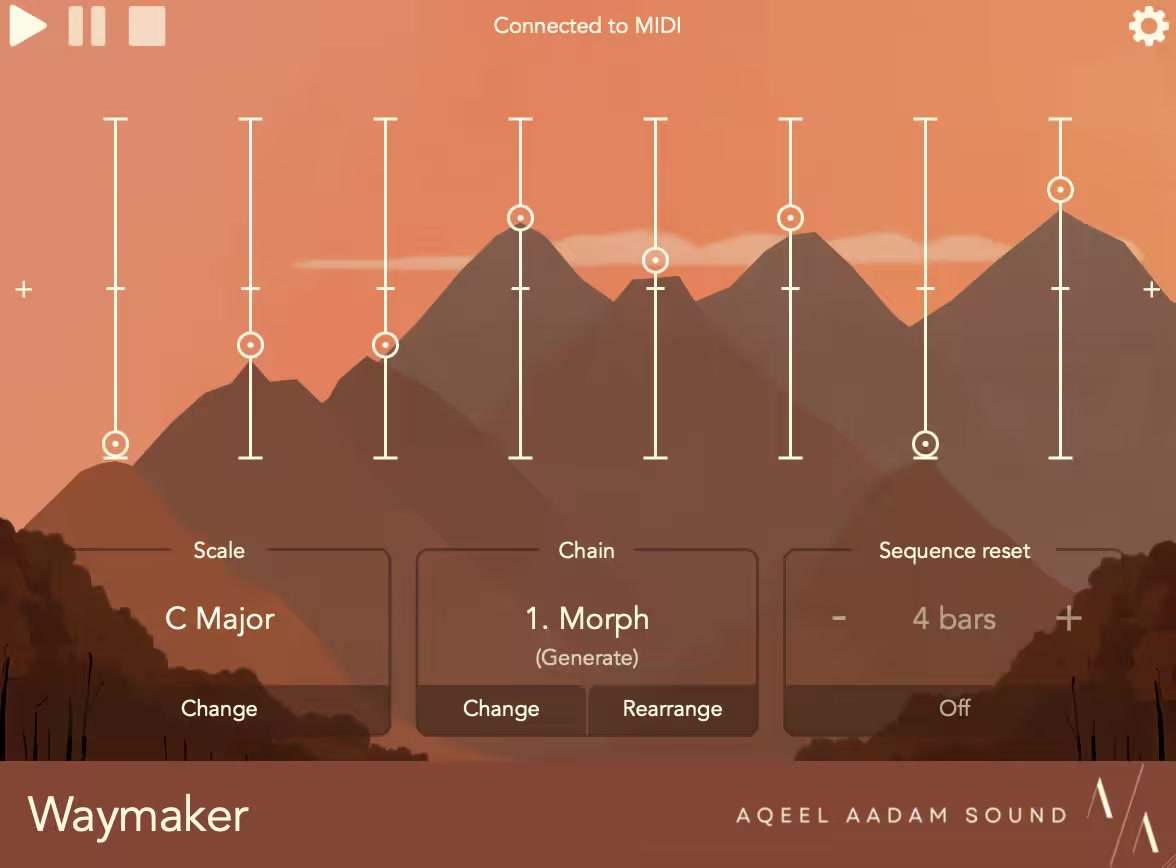 Connected to MIDI

+

+

Scale

C Major

Change

Chain

1. Morph

(Generate)

Change

Rearrange

Sequence reset

-

4 bars

+

Off

Waymaker

AQEEL AADAM SOUND